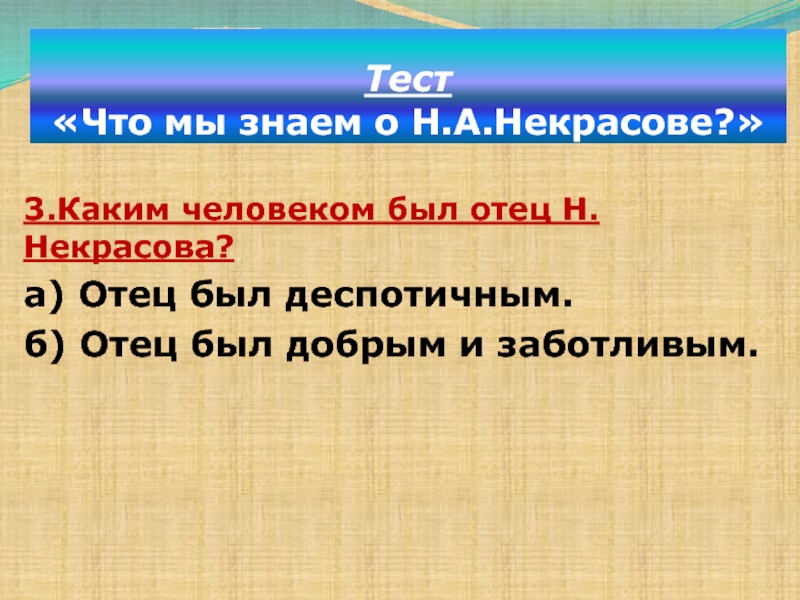 Тест
«Что мы знаем о Н.А.Некрасове?»

3.Каким человеком был отец Н. Некрасова?

а) Отец был деспотичным.

б) Отец был добрым и заботливым.